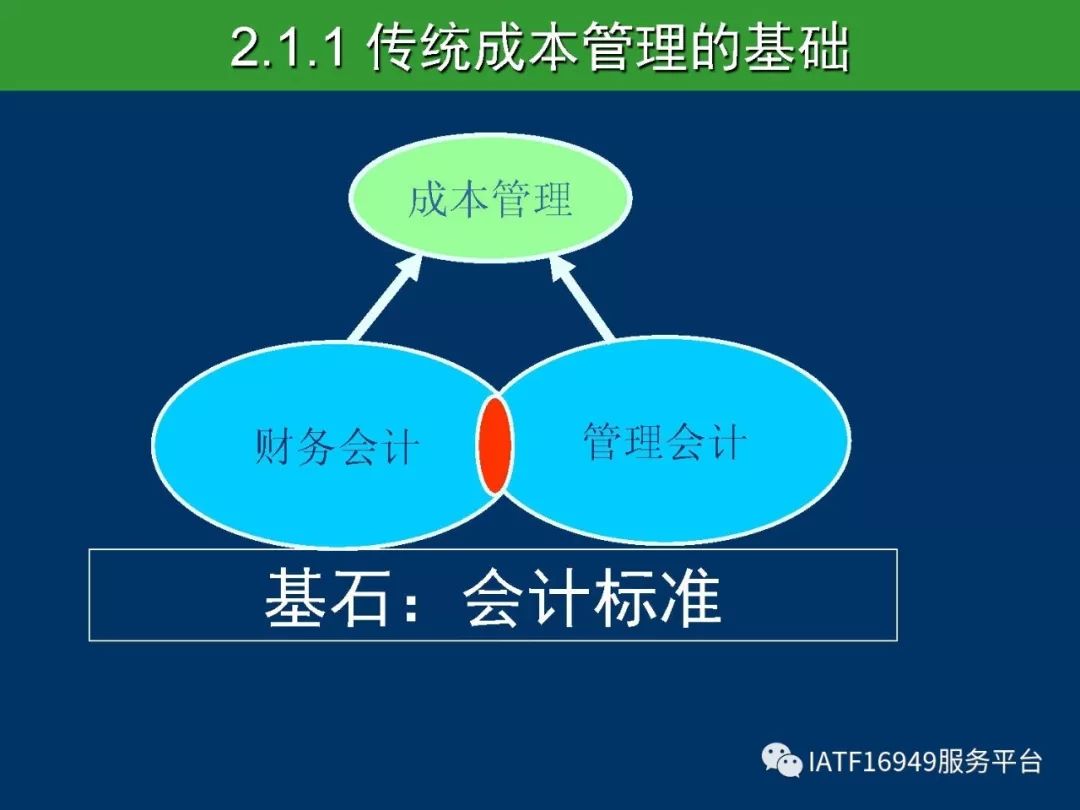 2.1.1 传统成本管理的基础

成本管理

财务会计

管理会计

基石：会计标准

IATF16949服务平台